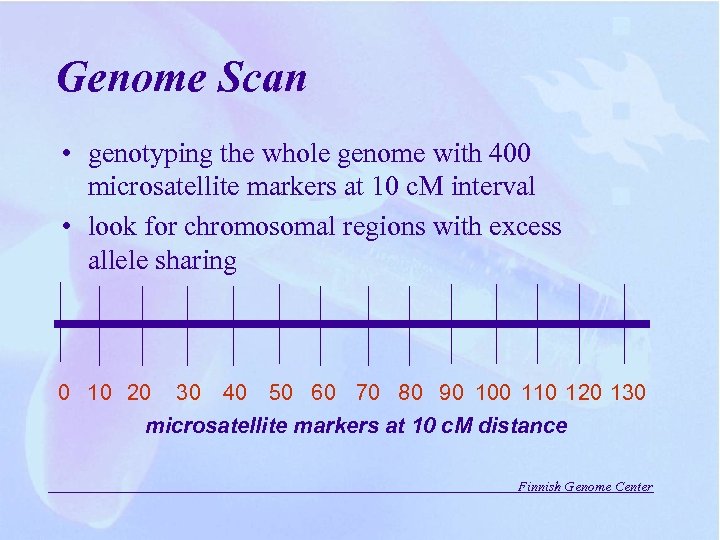 Genome Scan

• genotyping the whole genome with 400 microsatellite markers at 10 cM interval

• look for chromosomal regions with excess allele sharing

0 10 20 30 40 50 60 70 80 90 100 110 120 130

microsatellite markers at 10 cM distance

Finnish Genome Center